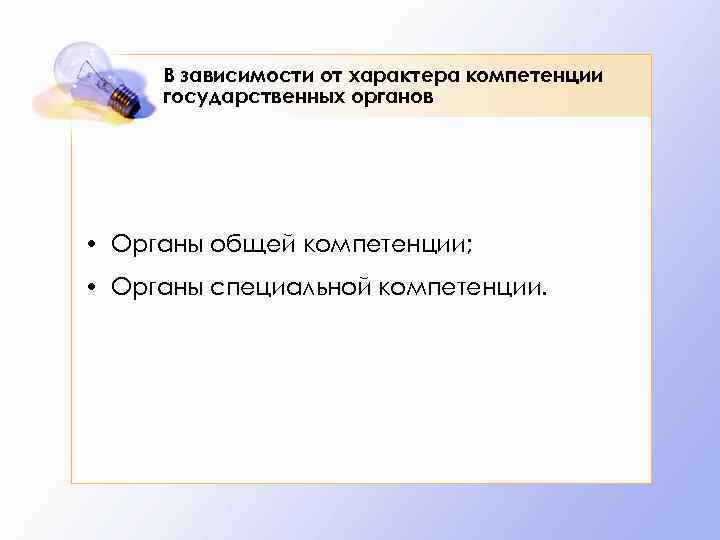 В зависимости от характера компетенции государственных органов

• Органы общей компетенции;
• Органы специальной компетенции.